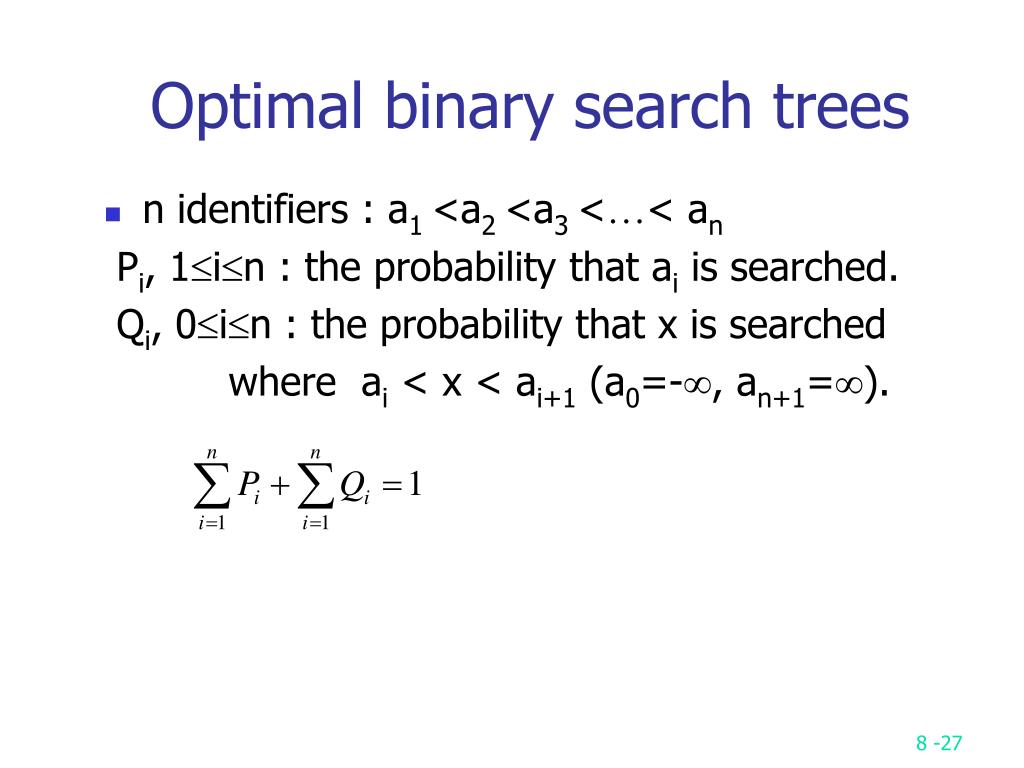 Optimal binary search trees

n identifiers : $a_1 < a_2 < a_3 < \ldots < a_n$

$P_i$, $1 \le i \le n$ : the probability that $a_i$ is searched.

$Q_i$, $0 \le i \le n$ : the probability that x is searched where $a_i < x < a_{i+1}$ ($a_0 = -\infty$, $a_{n+1} = \infty$).

$\sum_{i=1}^{n} P_i + \sum_{i=1}^{n} Q_i = 1$

8 -27